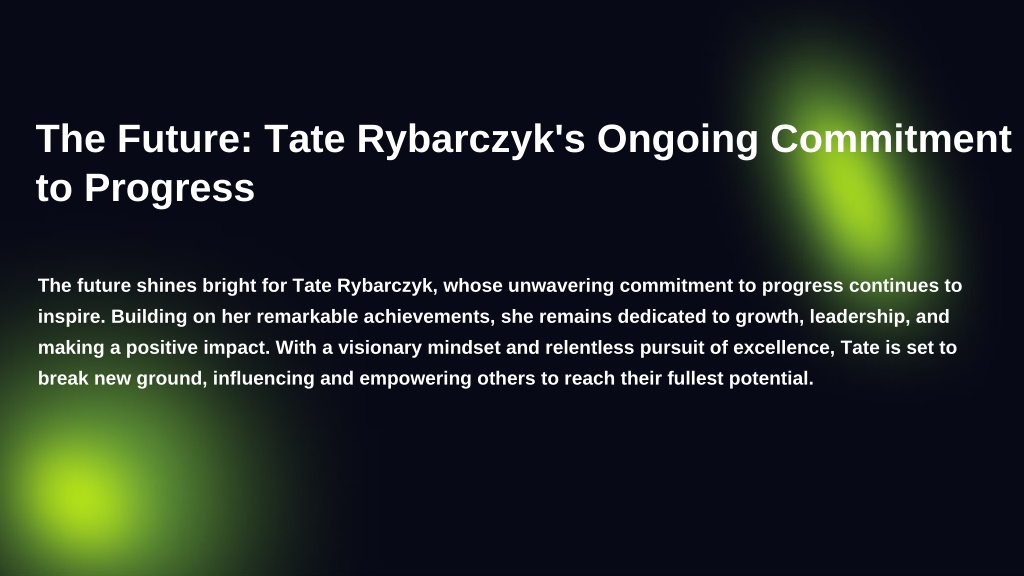 The Future: Tate Rybarczyk's Ongoing Commitment to Progress

The future shines bright for Tate Rybarczyk, whose unwavering commitment to progress continues to inspire. Building on her remarkable achievements, she remains dedicated to growth, leadership, and making a positive impact. With a visionary mindset and relentless pursuit of excellence, Tate is set to break new ground, influencing and empowering others to reach their fullest potential.